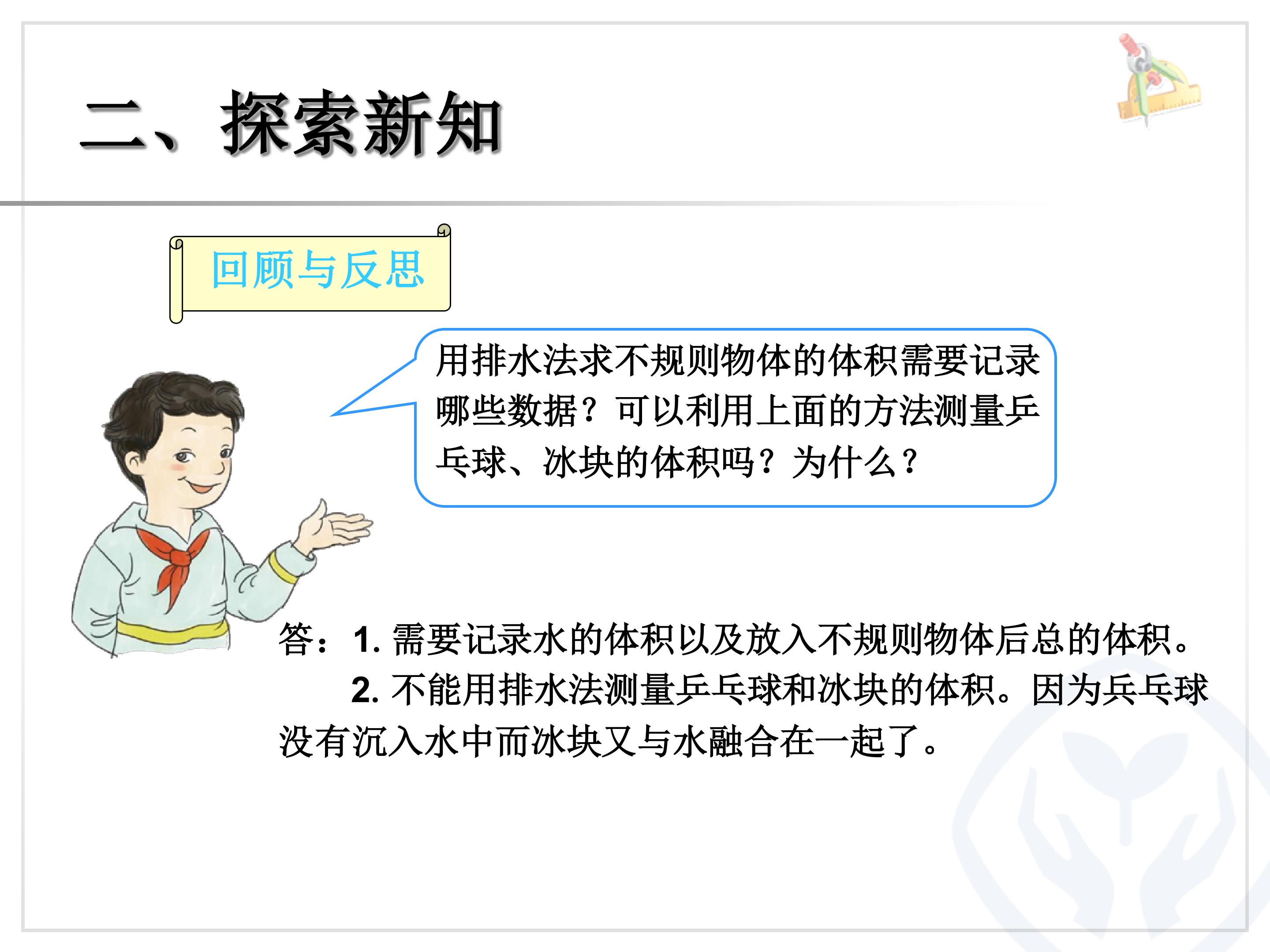 二、探索新知

回顾与反思

用排水法求不规则物体的体积需要记录哪些数据？可以利用上面的方法测量乒乓球、冰块的体积吗？为什么？

答：1. 需要记录水的体积以及放入不规则物体后总的体积。

2. 不能用排水法测量乒乓球和冰块的体积。因为乒乓球没有沉入水中而冰块又与水融合在一起了。